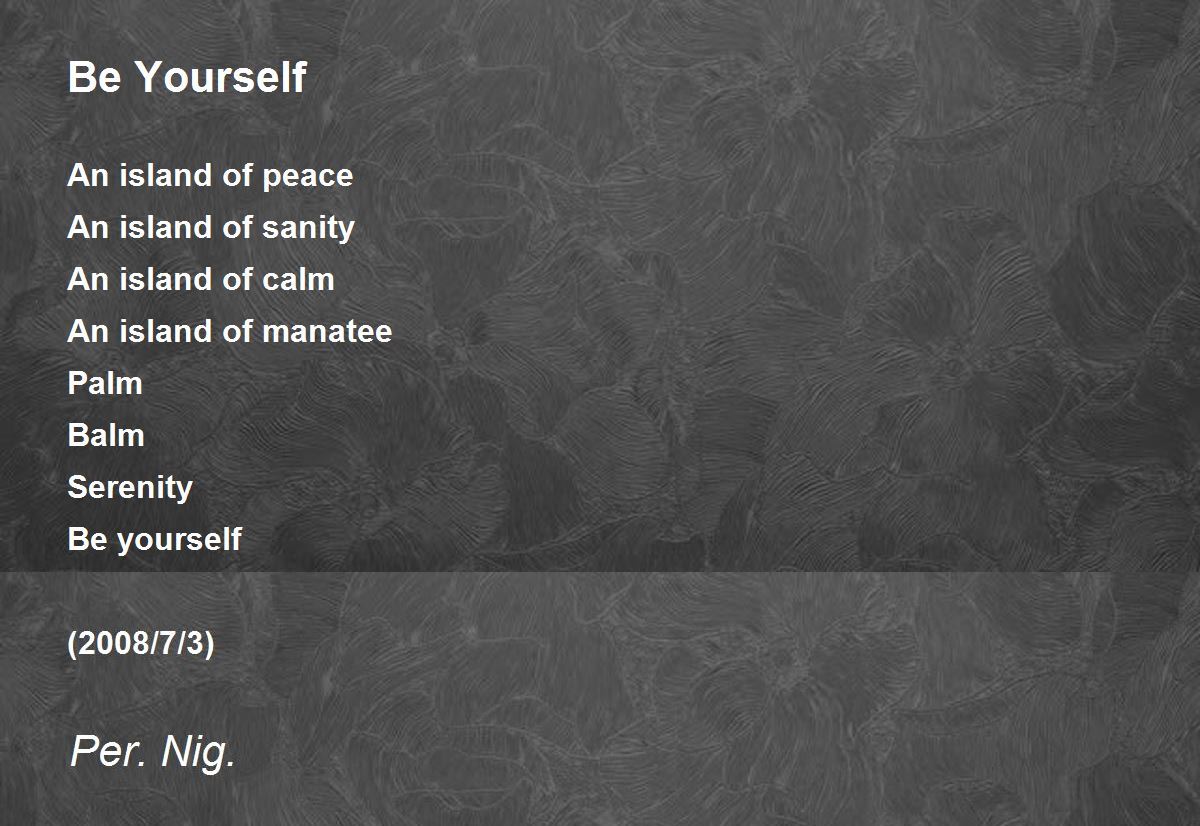 Be Yourself

An island of peace
An island of sanity
An island of calm
An island of manatee
Palm
Balm
Serenity
Be yourself

(2008/7/3)

Per. Nig.